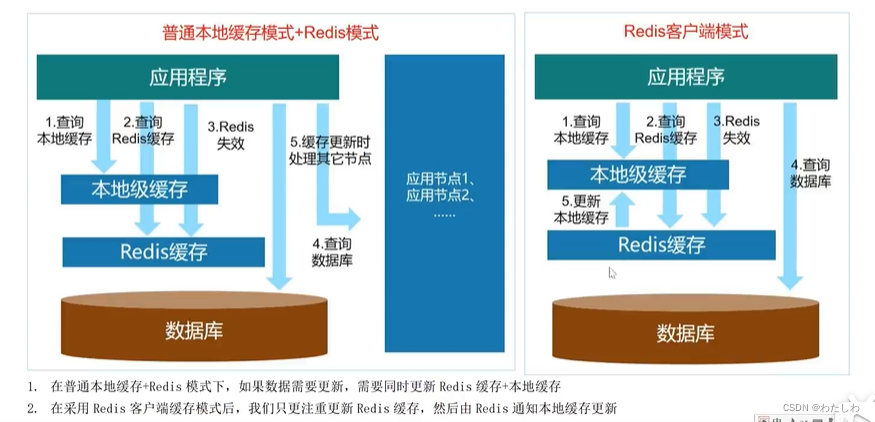 普通本地缓存模式+Redis模式

应用程序

1.查询本地缓存

2.查询Redis缓存

3.Redis失效

5.缓存更新时处理其它节点

本地级缓存

Redis缓存

4.查询数据库

数据库

应用节点1、应用节点2、……

Redis客户端模式

应用程序

1.查询本地缓存

2.查询Redis缓存

3.Redis失效

4.查询数据库

本地级缓存

5.更新本地缓存

Redis缓存

数据库

1. 在普通本地缓存+Redis 模式下，如果数据需要更新，需要同时更新 Redis 缓存+本地缓存

2. 在采用 Redis 客户端缓存模式后，我们只更注重更新 Redis 缓存，然后由 Redis 通知本地缓存更新

CSDN @わたしわ